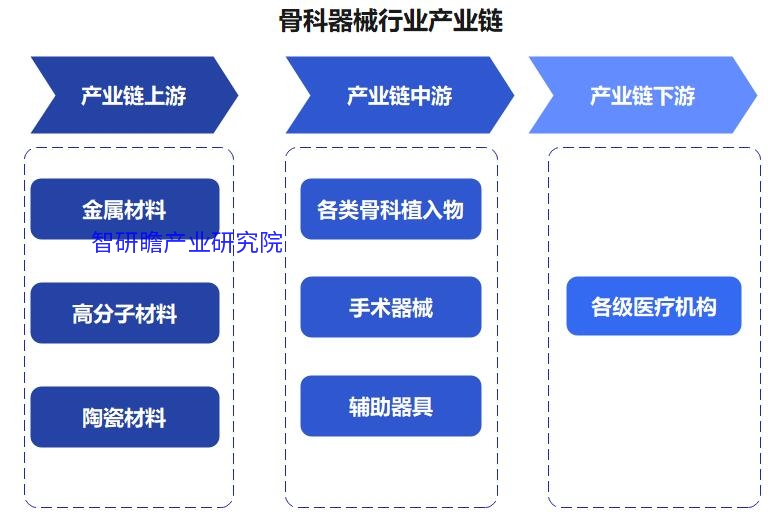 骨科器械行业产业链

产业链上游

金属材料

智研瞻产业研究院

高分子材料

陶瓷材料

产业链中游

各类骨科植入物

手术器械

辅助器具

产业链下游

各级医疗机构